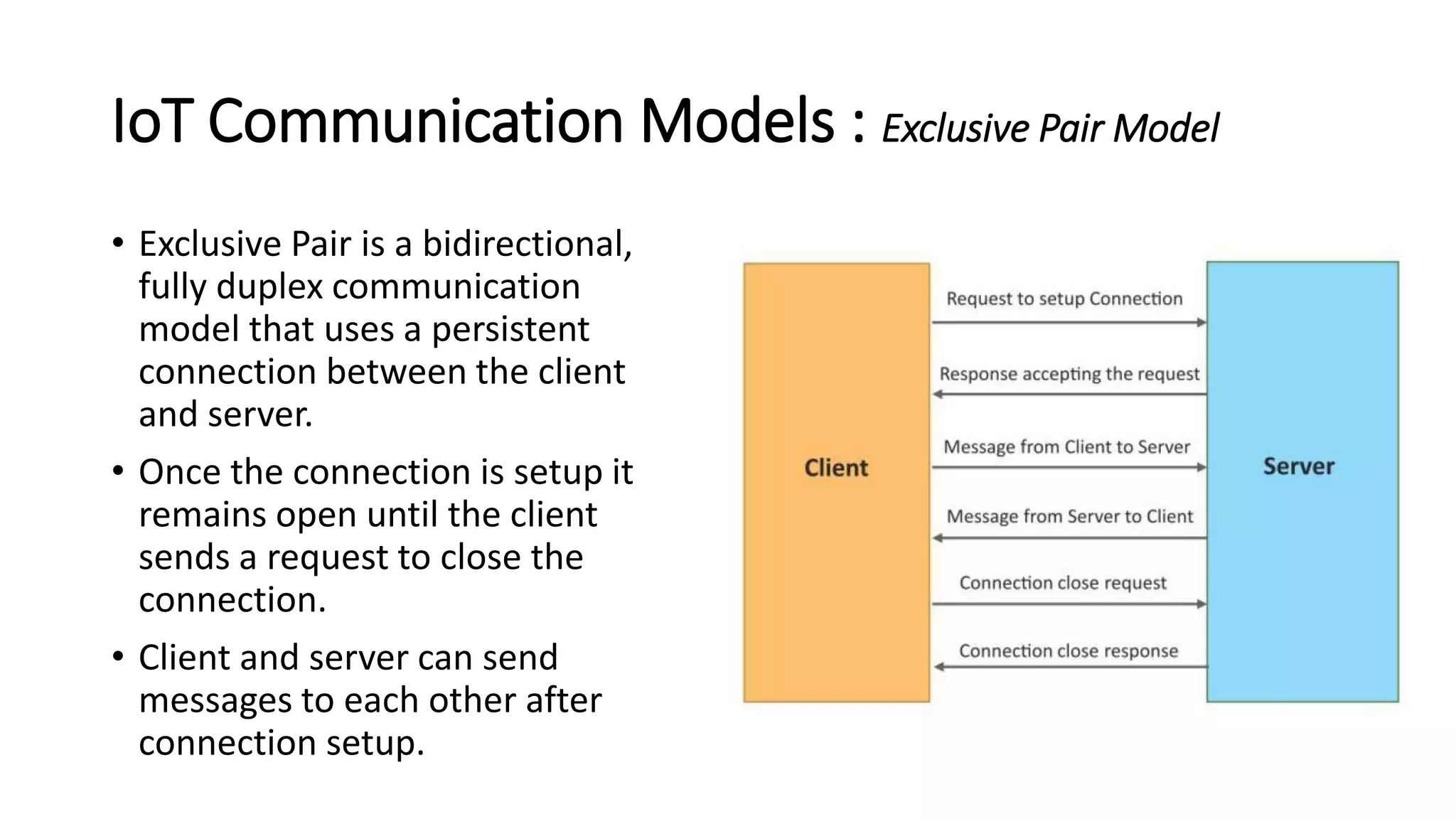 IoT Communication Models : Exclusive Pair Model

• Exclusive Pair is a bidirectional, fully duplex communication model that uses a persistent connection between the client and server.

• Once the connection is setup it remains open until the client sends a request to close the connection.

• Client and server can send messages to each other after connection setup.

Client

Request to setup Connection

Response accepting the request

Message from Client to Server

Message from Server to Client

Connection close request

Connection close response

Server